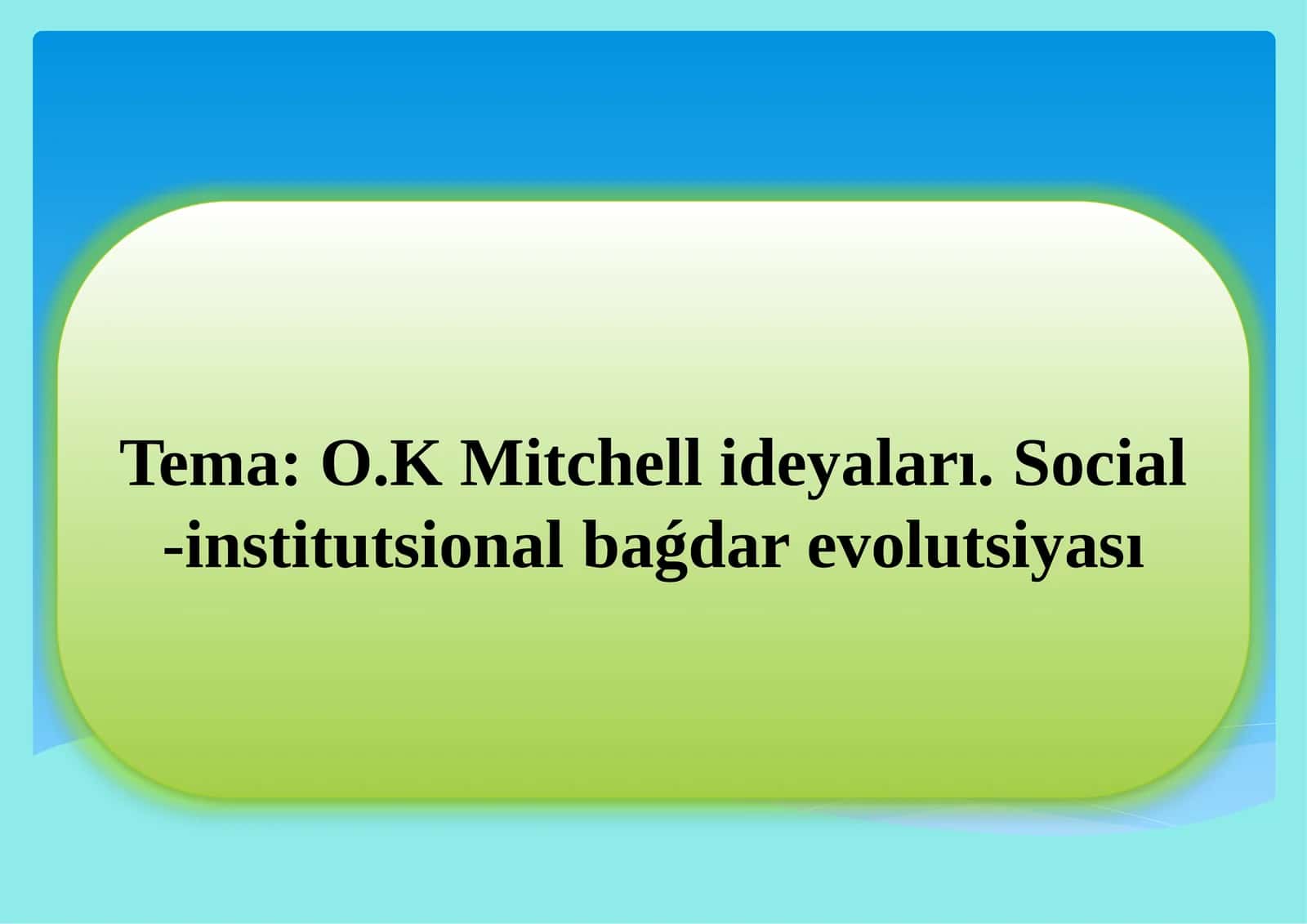 Tema: O.K Mitchell ideyaları. Social -institutsional baǵdar evolutsiyası